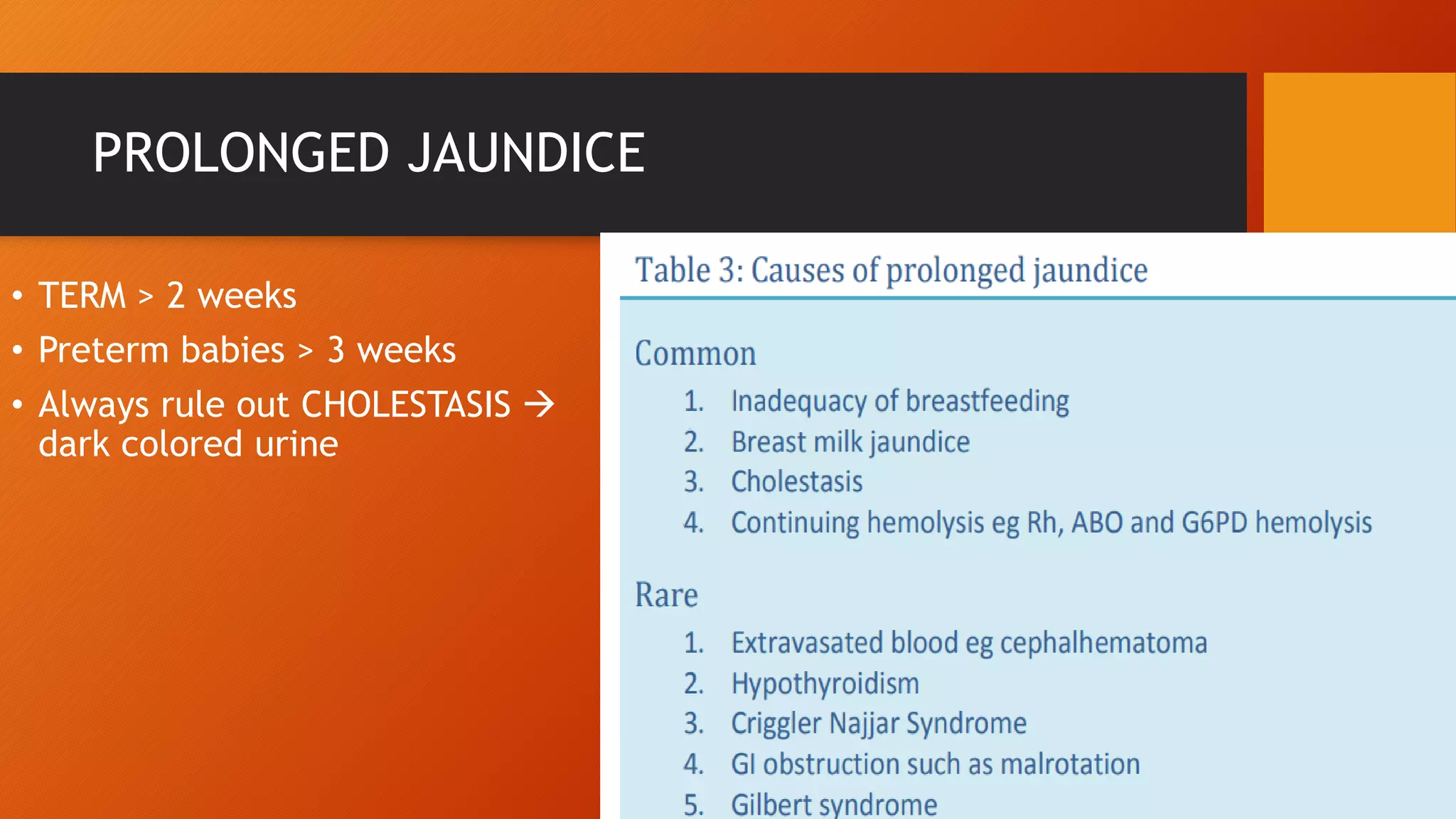 PROLONGED JAUNDICE

• TERM > 2 weeks
• Preterm babies > 3 weeks
• Always rule out CHOLESTASIS → dark colored urine

Table 3: Causes of prolonged jaundice

Common
1. Inadequacy of breastfeeding
2. Breast milk jaundice
3. Cholestasis
4. Continuing hemolysis eg Rh, ABO and G6PD hemolysis

Rare
1. Extravasated blood eg cephalhematoma
2. Hypothyroidism
3. Criggler Najjar Syndrome
4. GI obstruction such as malrotation
5. Gilbert syndrome